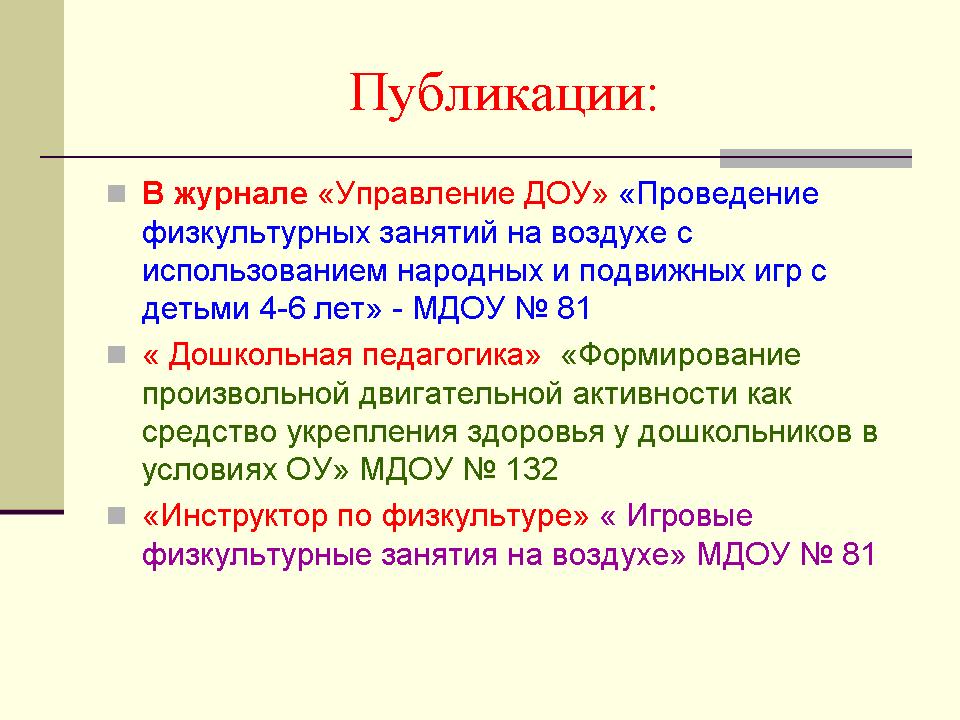 Публикации:

В журнале «Управление ДОУ» «Проведение физкультурных занятий на воздухе с использованием народных и подвижных игр с детьми 4-6 лет» - МДОУ № 81

« Дошкольная педагогика» «Формирование произвольной двигательной активности как средство укрепления здоровья у дошкольников в условиях ОУ» МДОУ № 132

«Инструктор по физкультуре» « Игровые физкультурные занятия на воздухе» МДОУ № 81